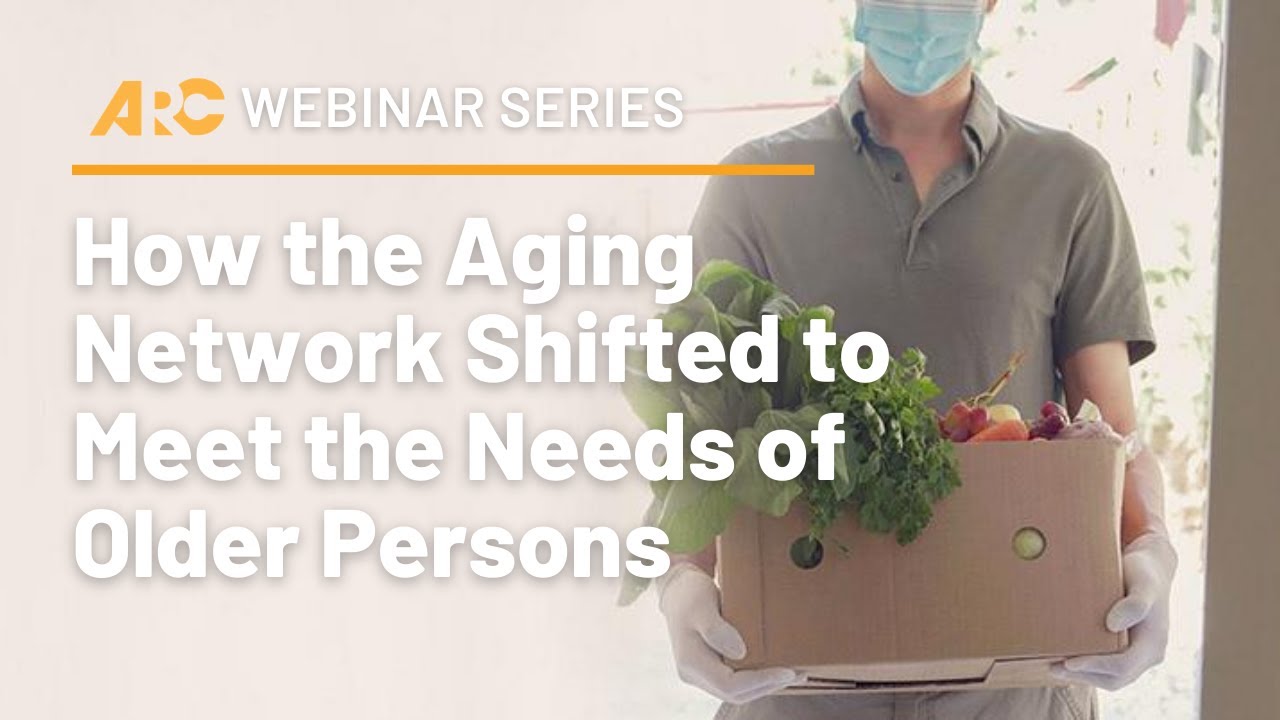 ARC WEBINAR SERIES

How the Aging Network Shifted to Meet the Needs of Older Persons